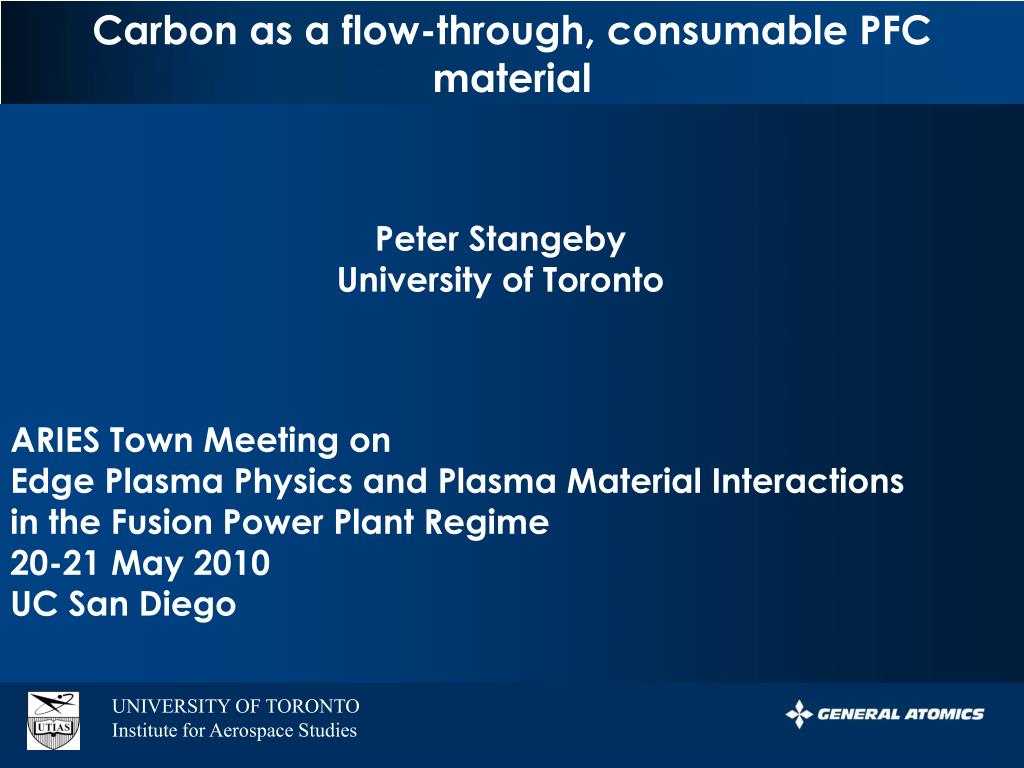 Carbon as a flow-through, consumable PFC material

Peter Stangeby
University of Toronto

ARIES Town Meeting on
Edge Plasma Physics and Plasma Material Interactions in the Fusion Power Plant Regime
20-21 May 2010
UC San Diego

UTIAS
UNIVERSITY OF TORONTO
Institute for Aerospace Studies

GENERAL ATOMICS